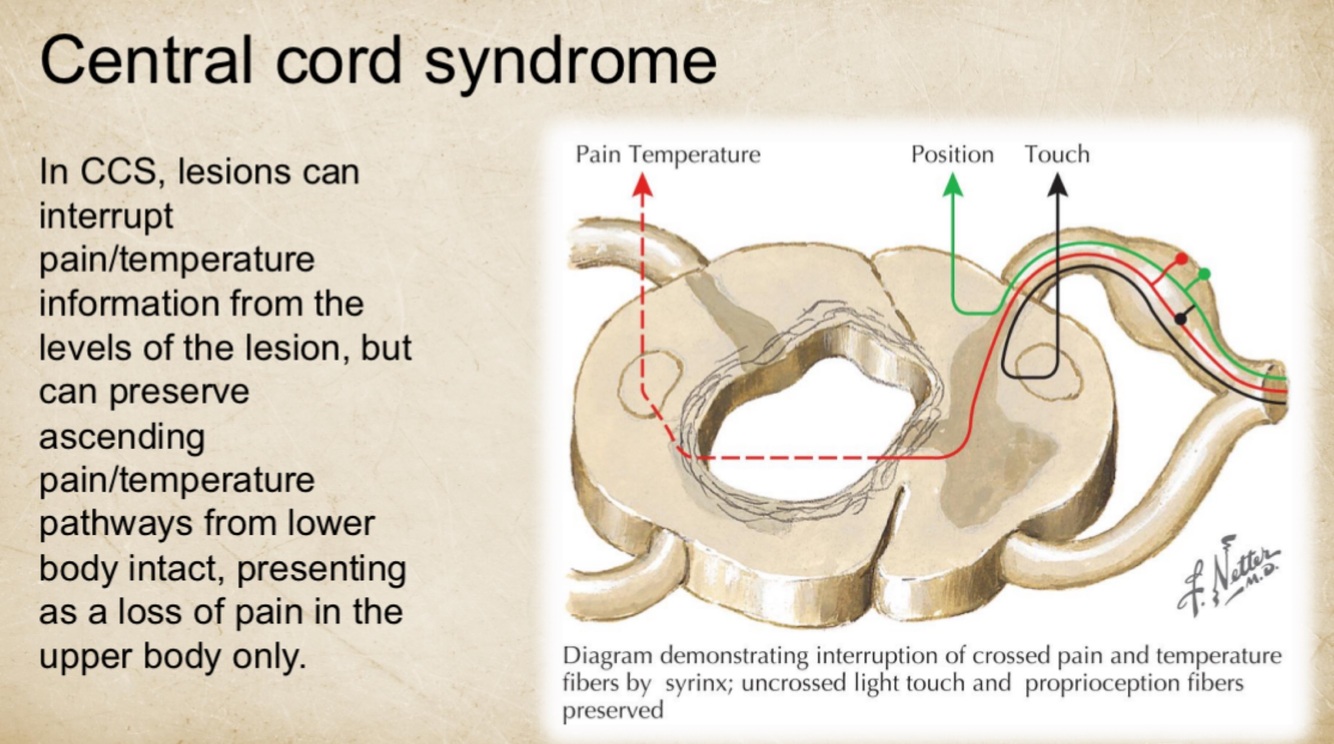 Central cord syndrome

In CCS, lesions can interrupt pain/temperature information from the levels of the lesion, but can preserve ascending pain/temperature pathways from lower body intact, presenting as a loss of pain in the upper body only.

Pain Temperature

Position

Touch

F. Netter M.D.

Diagram demonstrating interruption of crossed pain and temperature fibers by syrinx; uncrossed light touch and proprioception fibers preserved